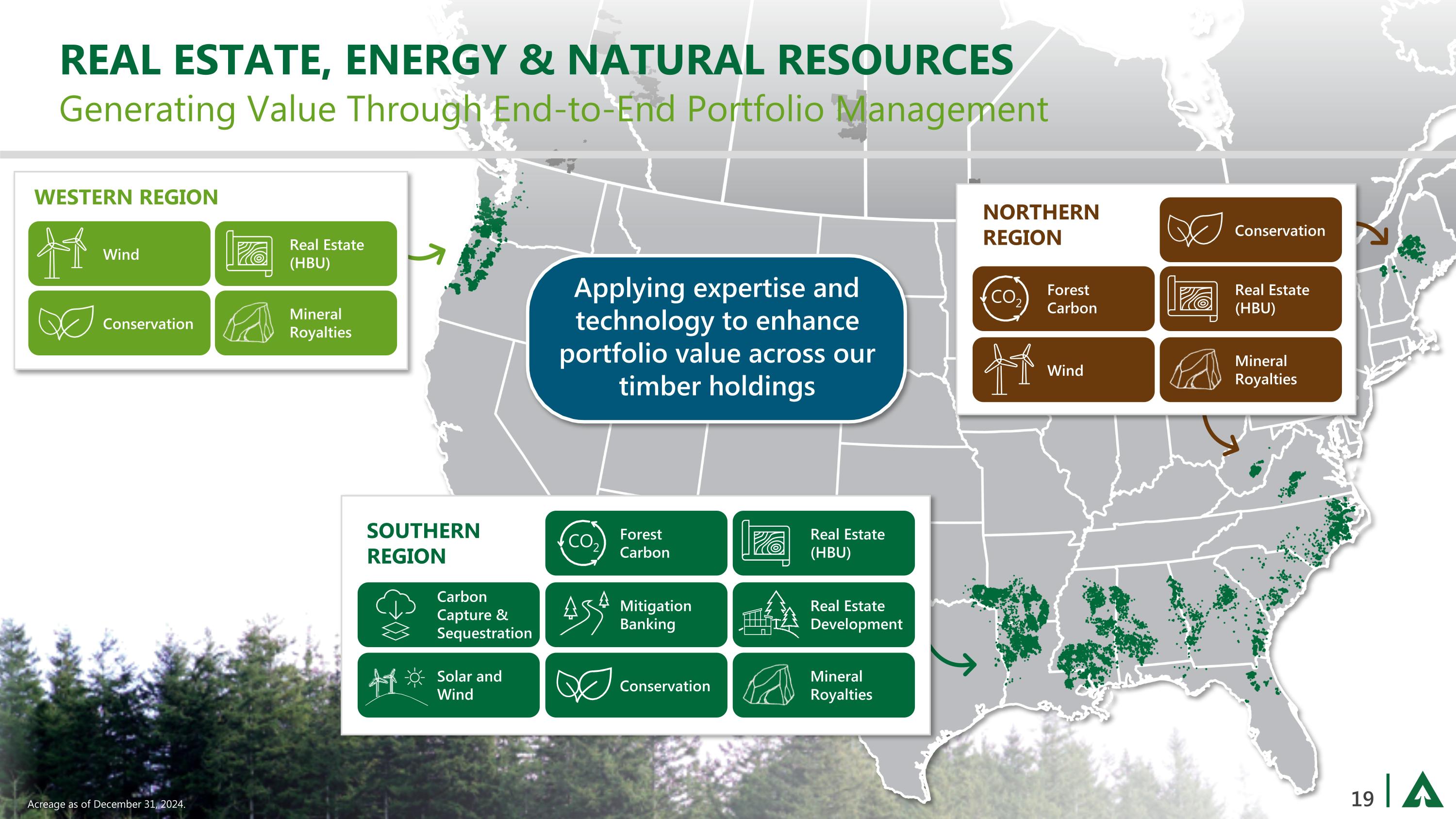 REAL ESTATE, ENERGY & NATURAL RESOURCES
Generating Value Through End-to-End Portfolio Management

WESTERN REGION

Wind

Real Estate (HBU)

Conservation

Mineral Royalties

Applying expertise and technology to enhance portfolio value across our timber holdings

NORTHERN REGION

Conservation

$CO_2$

Forest Carbon

Real Estate (HBU)

Wind

Mineral Royalties

SOUTHERN REGION

$CO_2$

Forest Carbon

Real Estate (HBU)

Carbon Capture & Sequestration

Mitigation Banking

Real Estate Development

Solar and Wind

Conservation

Mineral Royalties

Acreage as of December 31, 2024.

19